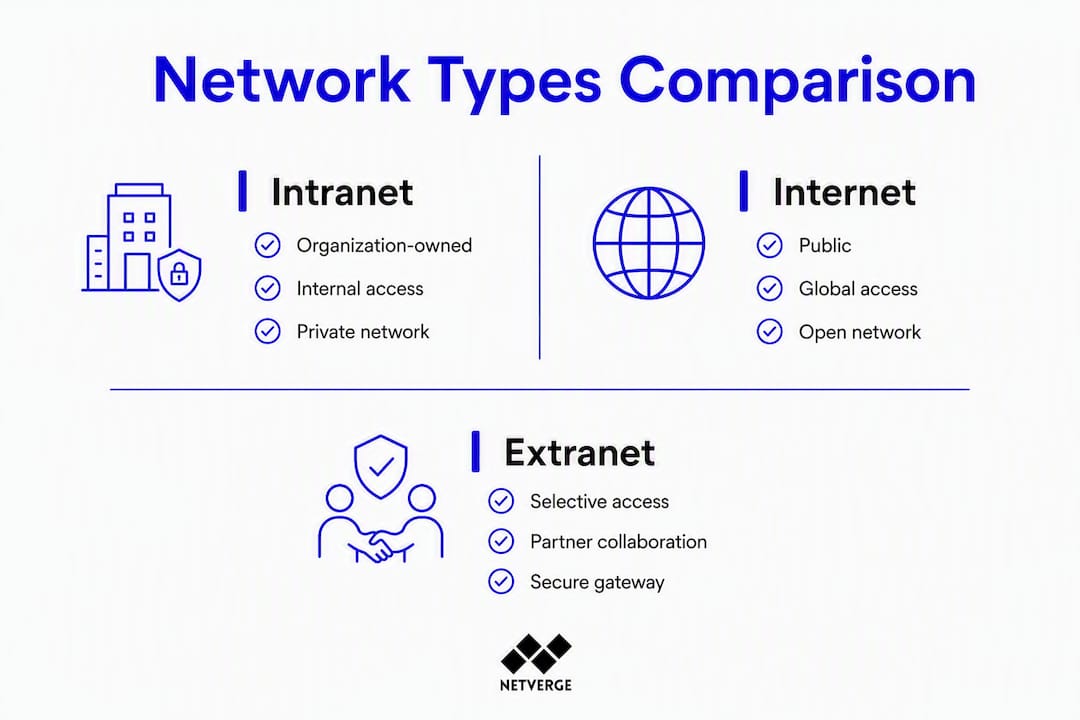 Network Types Comparison

Intranet
Organization-owned
Internal access
Private network

Internet
Public
Global access
Open network

Extranet
Selective access
Partner collaboration
Secure gateway

NETVERGE